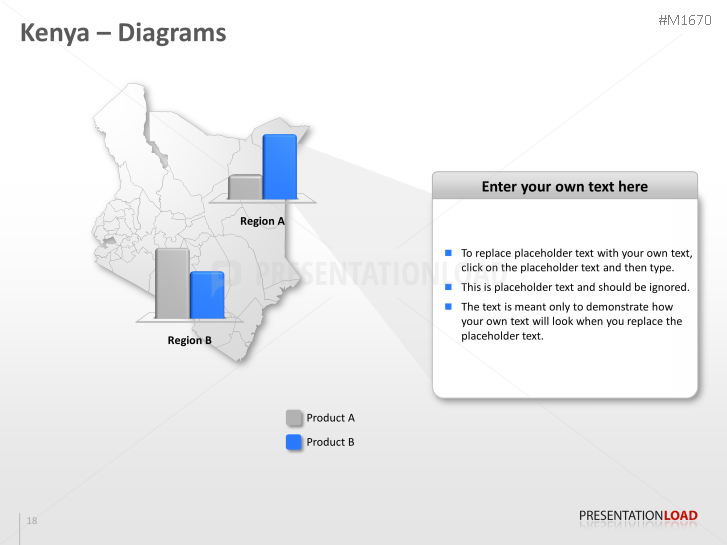 Kenya – Diagrams

#M1670

Region A

Region B

PRESENTATIONLOAD

Enter your own text here

- To replace placeholder text with your own text, click on the placeholder text and then type.
- This is placeholder text and should be ignored.
- The text is meant only to demonstrate how your own text will look when you replace the placeholder text.

Product A

Product B

18

PRESENTATIONLOAD